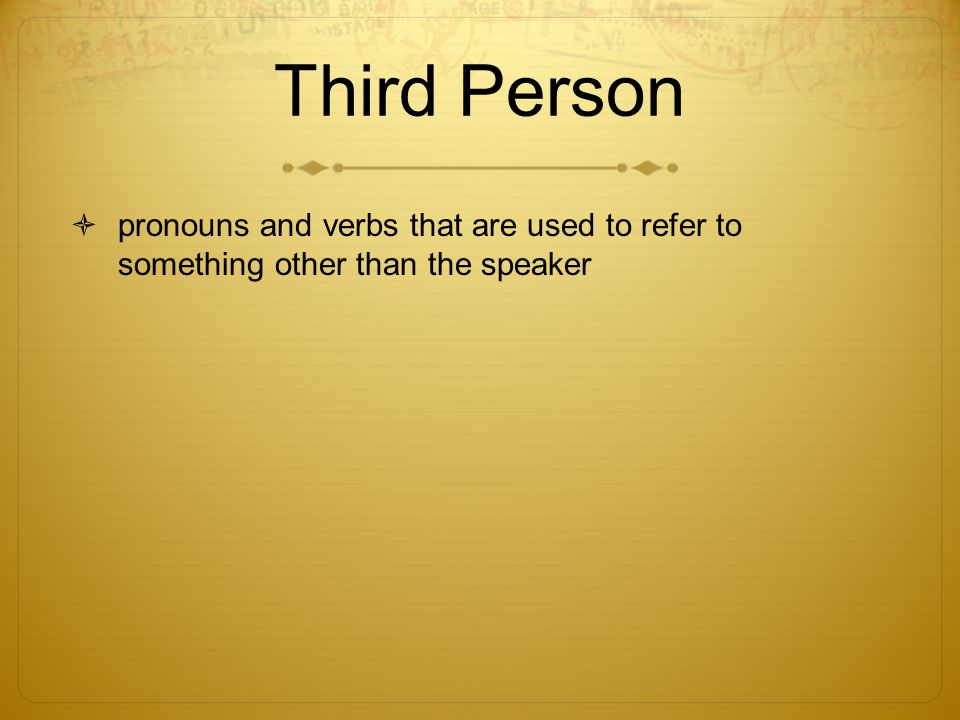 Third Person

pronouns and verbs that are used to refer to something other than the speaker